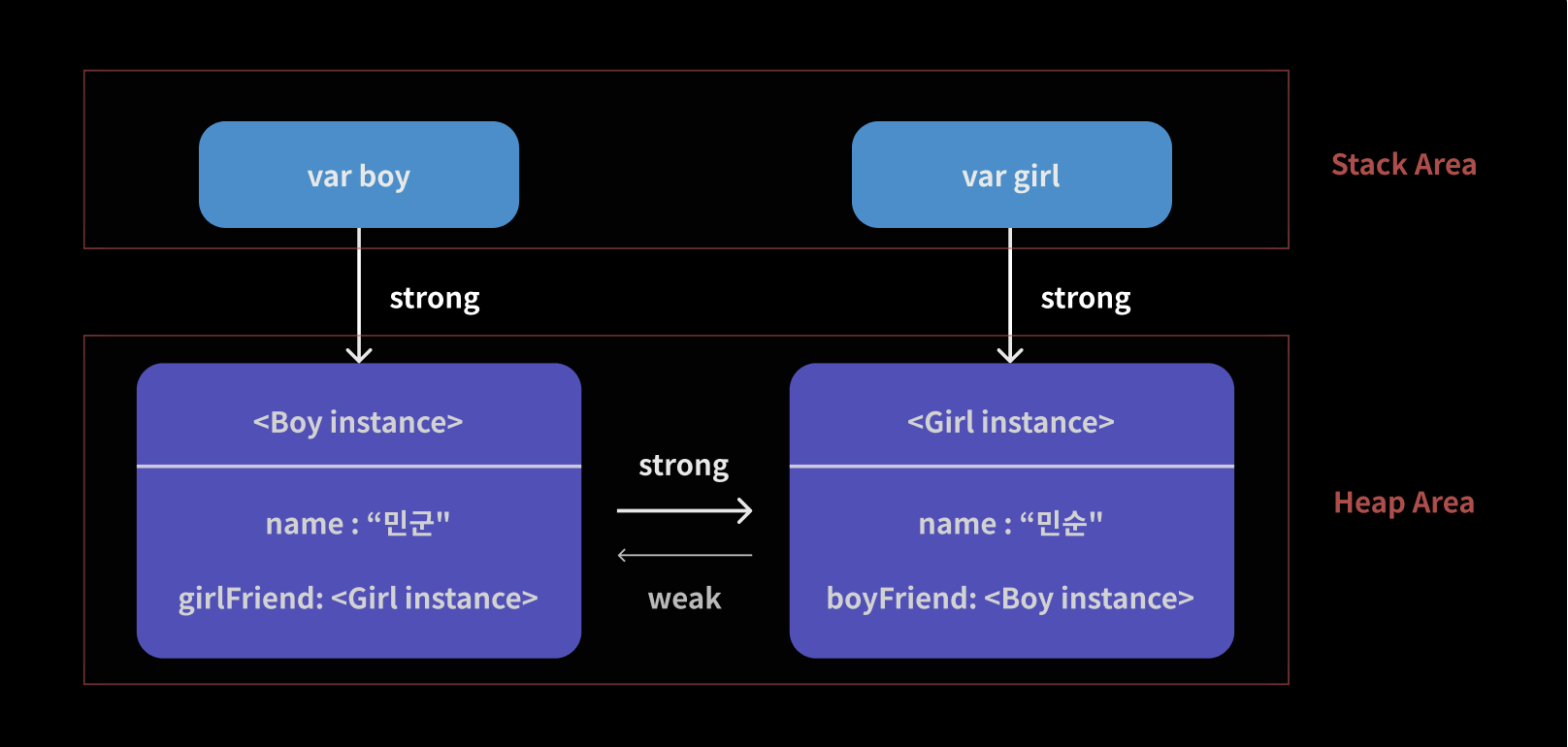 var boy

var girl

Stack Area

strong

strong

<Boy instance>

name : “민군"

girlFriend: <Girl instance>

strong

weak

<Girl instance>

name : “민순"

boyFriend: <Boy instance>

Heap Area